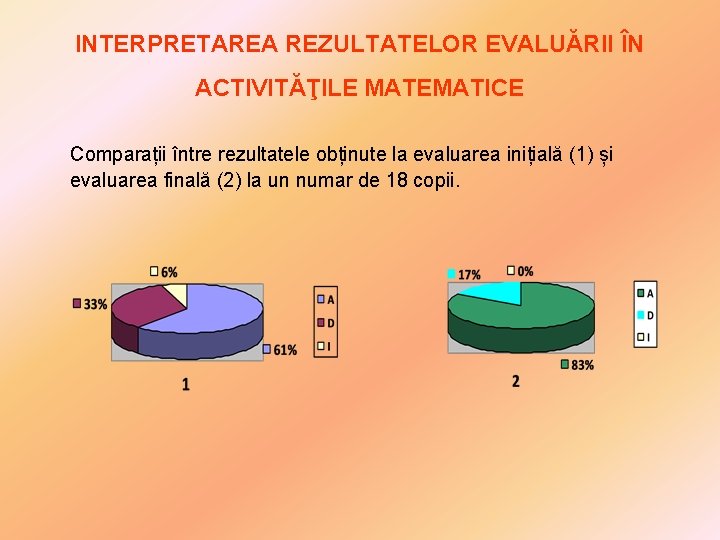 INTERPRETAREA REZULTATELOR EVALUĂRII ÎN ACTIVITĂŢILE MATEMATICE

Comparații între rezultatele obținute la evaluarea inițială (1) și evaluarea finală (2) la un numar de 18 copii.

6%
33%
61%
A
D
I
1

17%
0%
83%
A
D
I
2